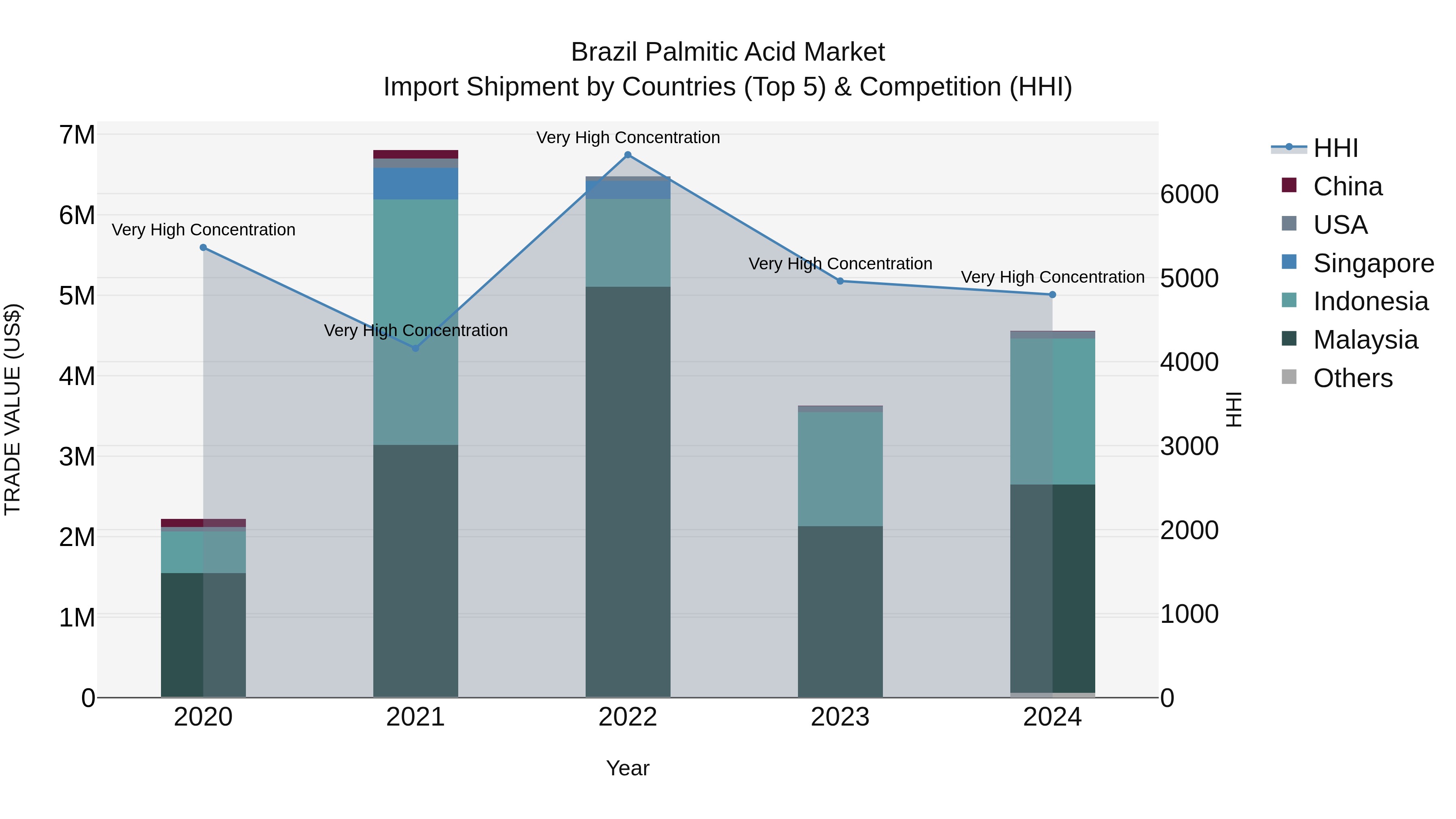 Brazil Palmitic Acid Market
Import Shipment by Countries (Top 5) & Competition (HHI)

TRADE VALUE (US$)

7M
6M
5M
4M
3M
2M
1M
0

Very High Concentration
Very High Concentration
Very High Concentration
Very High Concentration
Very High Concentration

2020
2021
2022
2023
2024

Year

6000
5000
4000
3000
2000
1000
0

HHI

HHI
China
USA
Singapore
Indonesia
Malaysia
Others